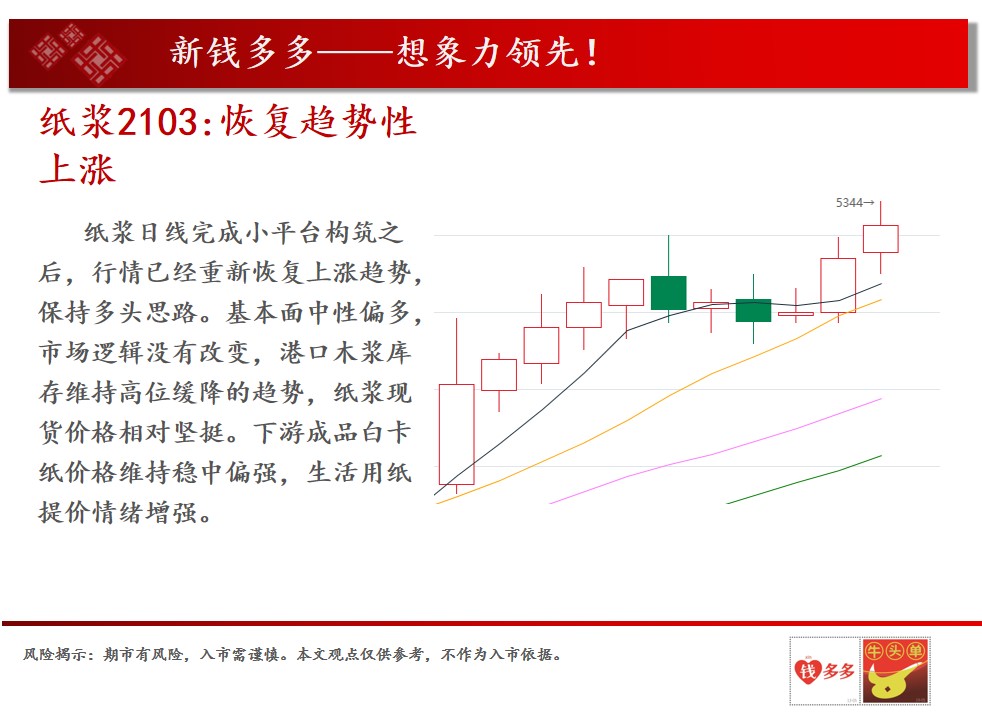 新钱多多——想象力领先！

纸浆2103:恢复趋势性上涨

纸浆日线完成小平台构筑之后，行情已经重新恢复上涨趋势，保持多头思路。基本面中性偏多，市场逻辑没有改变，港口木浆库存维持高位缓降的趋势，纸浆现货价格相对坚挺。下游成品白卡纸价格维持稳中偏强，生活用纸提价情绪增强。

5344→

风险揭示：期市有风险，入市需谨慎。本文观点仅供参考，不作为入市依据。

钱多多

牛头单